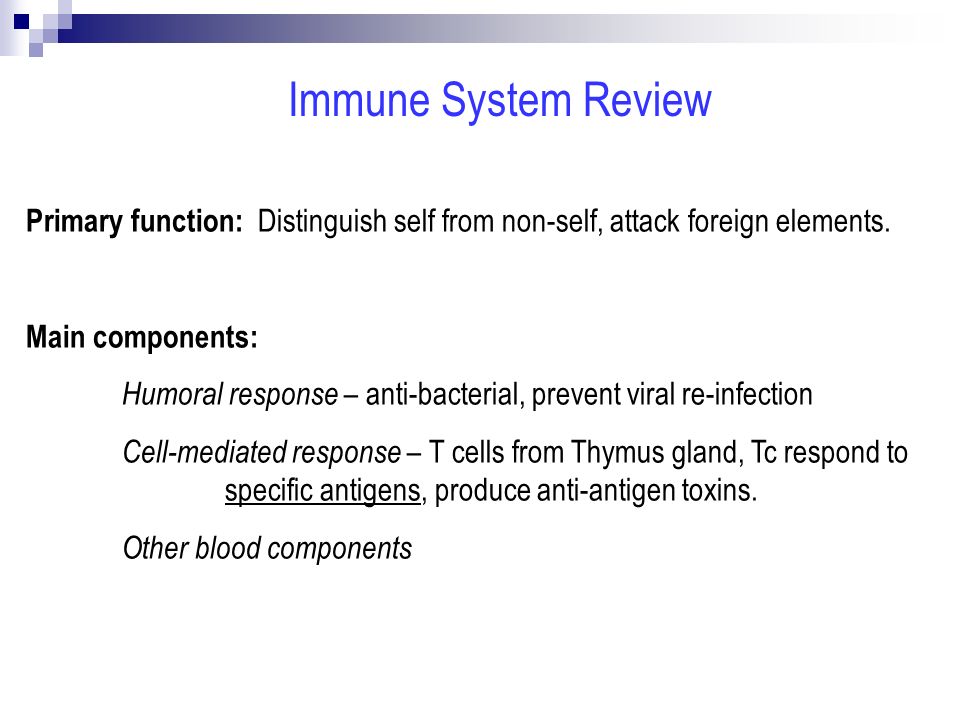 Immune System Review

Primary function: Distinguish self from non-self, attack foreign elements.

Main components:

Humoral response – anti-bacterial, prevent viral re-infection

Cell-mediated response – T cells from Thymus gland, Tc respond to specific antigens, produce anti-antigen toxins.

Other blood components